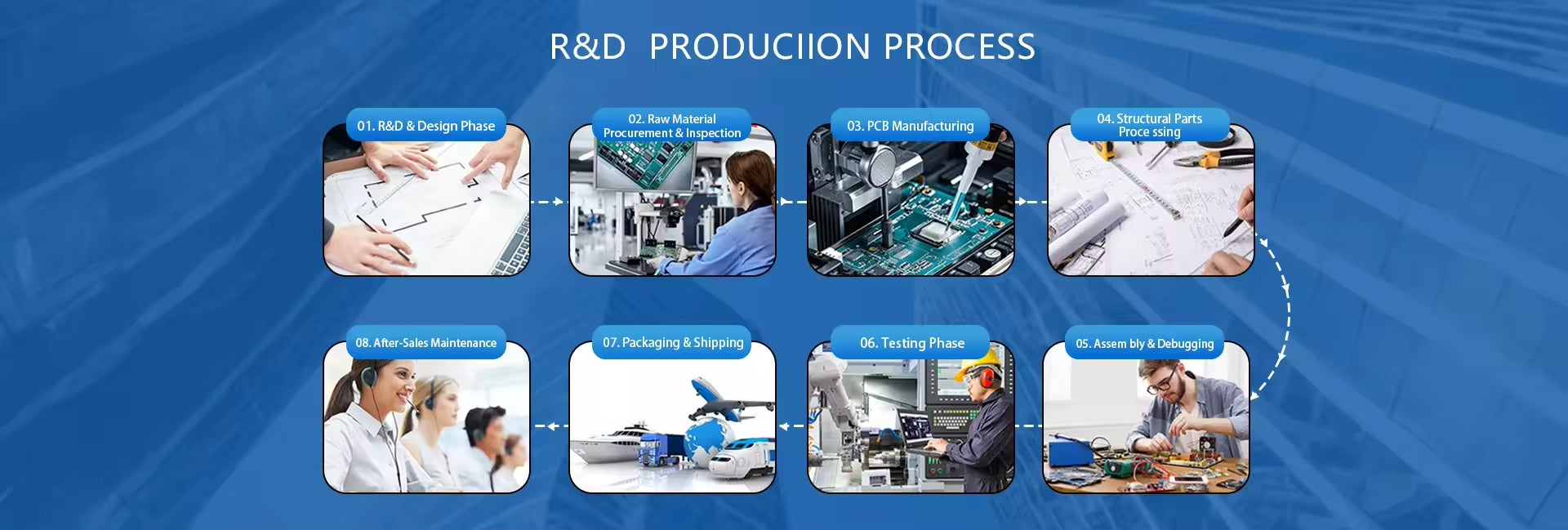 R&D PRODUCIION PROCESS

01. R&D & Design Phase

02. Raw Material Procurement & Inspection

03. PCB Manufacturing

04. Structural Parts Proce ssing

05. Assem bly & Debugging

06. Testing Phase

07. Packaging & Shipping

08. After-Sales Maintenance